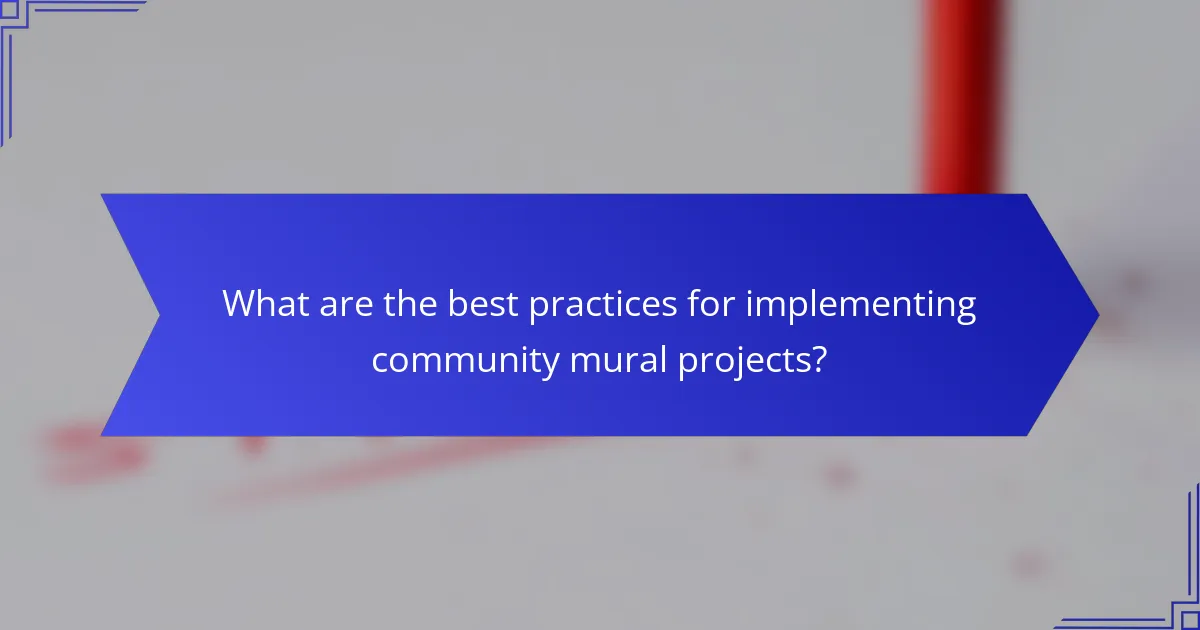 What are the best practices for implementing community mural projects?